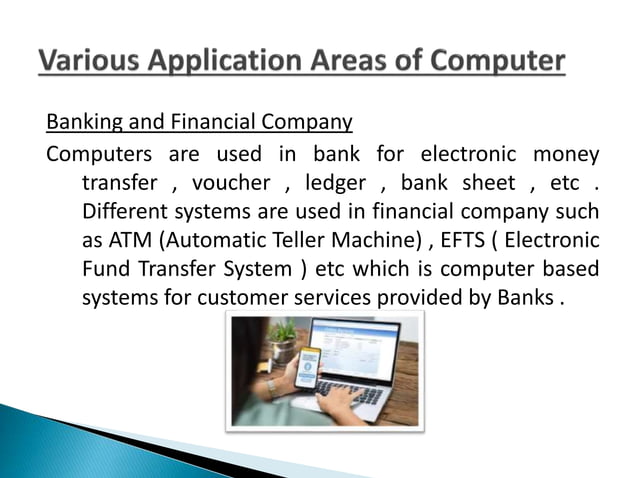 Various Application Areas of Computer

Banking and Financial Company

Computers are used in bank for electronic money transfer , voucher , ledger , bank sheet , etc . Different systems are used in financial company such as ATM (Automatic Teller Machine) , EFTS ( Electronic Fund Transfer System ) etc which is computer based systems for customer services provided by Banks .